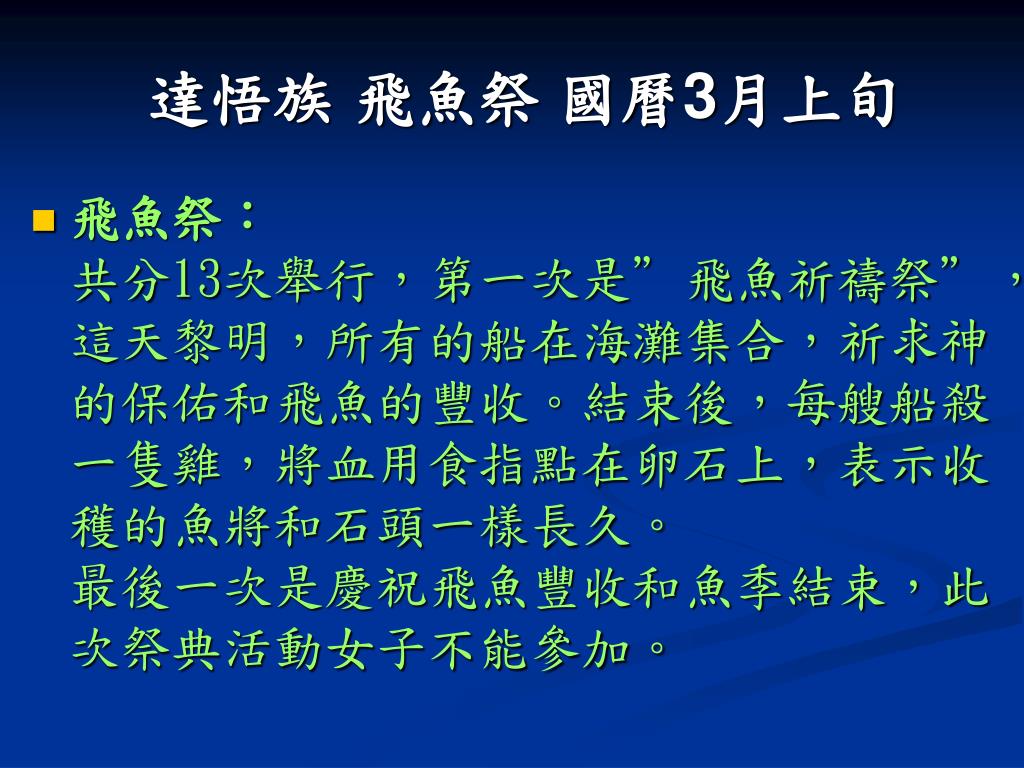 達悟族 飛魚祭 國曆3月上旬

飛魚祭：
共分13次舉行，第一次是”飛魚祈禱祭”，這天黎明，所有的船在海灘集合，祈求神的保佑和飛魚的豐收。結束後，每艘船殺一隻雞，將血用食指點在卵石上，表示收穫的魚將和石頭一樣長久。
最後一次是慶祝飛魚豐收和魚季結束，此次祭典活動女子不能參加。